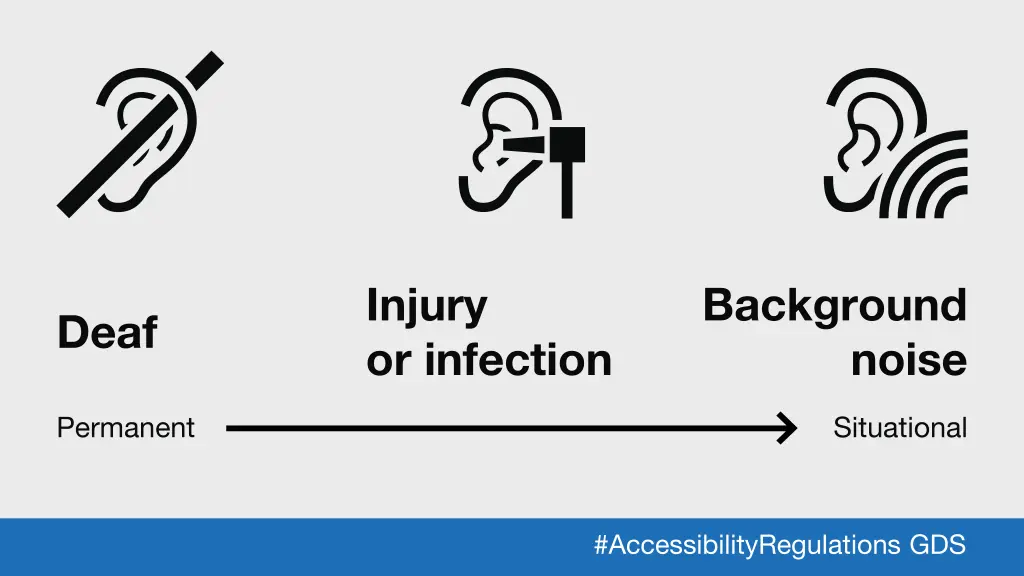 Deaf

Injury or infection

Background noise

Permanent

Situational

#AccessibilityRegulations GDS